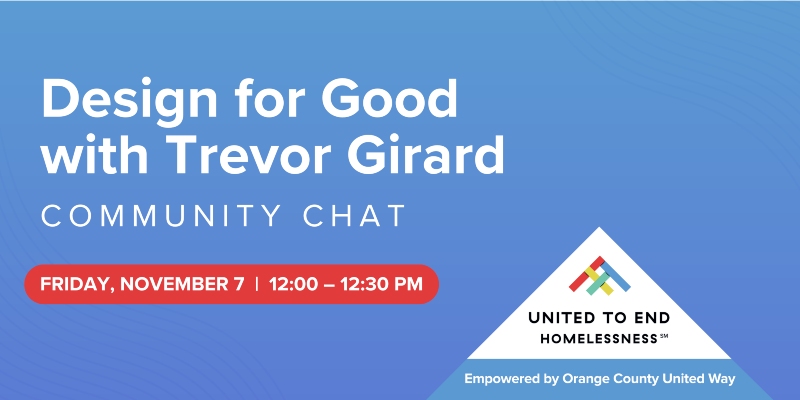 Design for Good with Trevor Girard

COMMUNITY CHAT

FRIDAY, NOVEMBER 7 | 12:00 – 12:30 PM

UNITED TO END HOMELESSNESS℠

Empowered by Orange County United Way